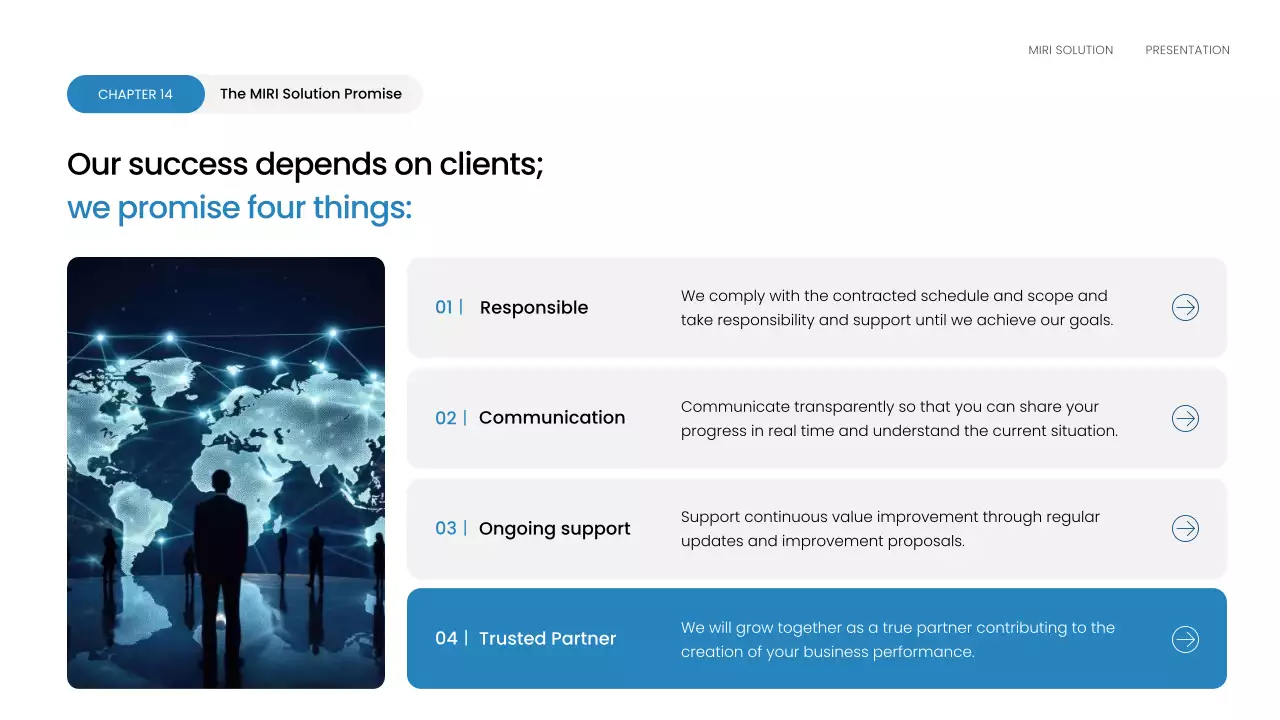 MIRI SOLUTION PRESENTATION

CHAPTER 14 The MIRI Solution Promise

Our success depends on clients;
we promise four things:

01 | Responsible
We comply with the contracted schedule and scope and take responsibility and support until we achieve our goals.

02 | Communication
Communicate transparently so that you can share your progress in real time and understand the current situation.

03 | Ongoing support
Support continuous value improvement through regular updates and improvement proposals.

04 | Trusted Partner
We will grow together as a true partner contributing to the creation of your business performance.